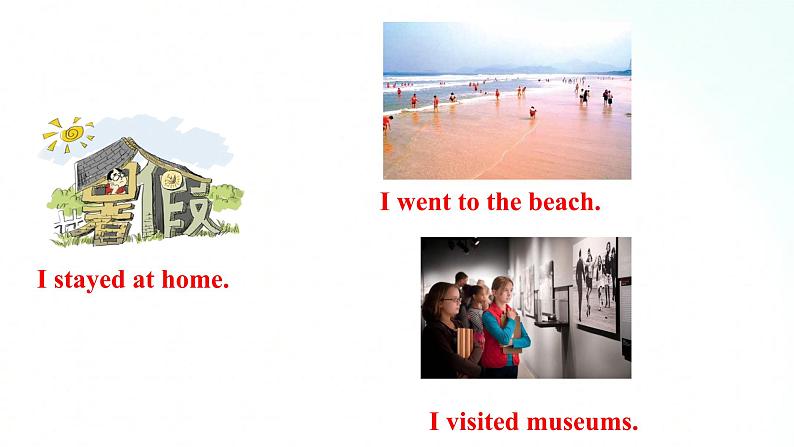 暑假

I stayed at home.

I went to the beach.

I visited museums.